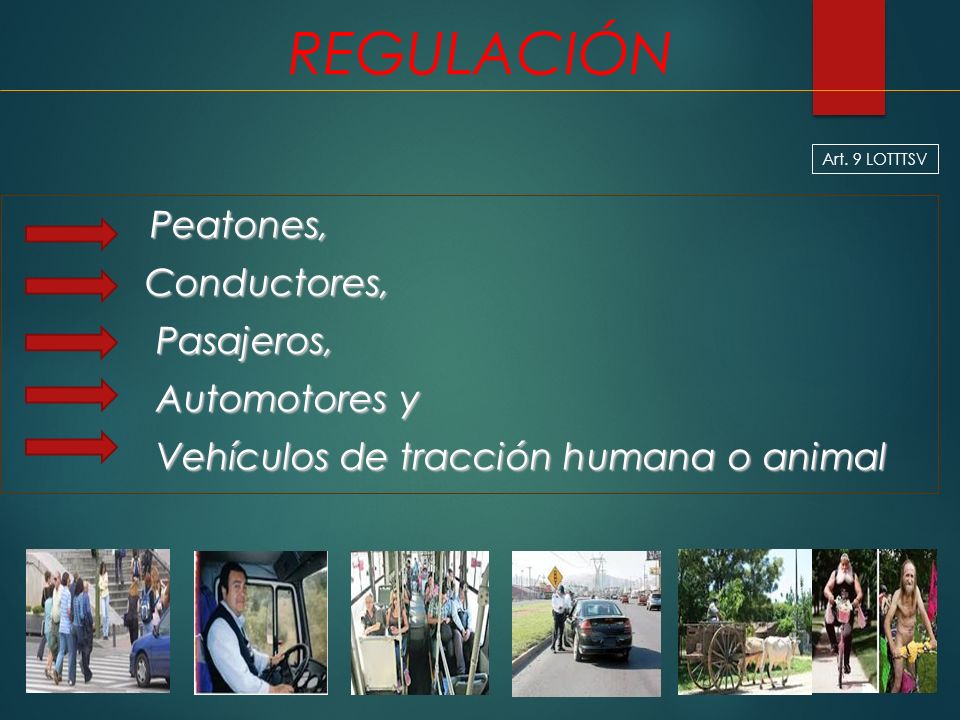 REGULACIÓN

Art. 9 LOTTTSV

Peatones,
Conductores,
Pasajeros,
Automotores y
Vehículos de tracción humana o animal